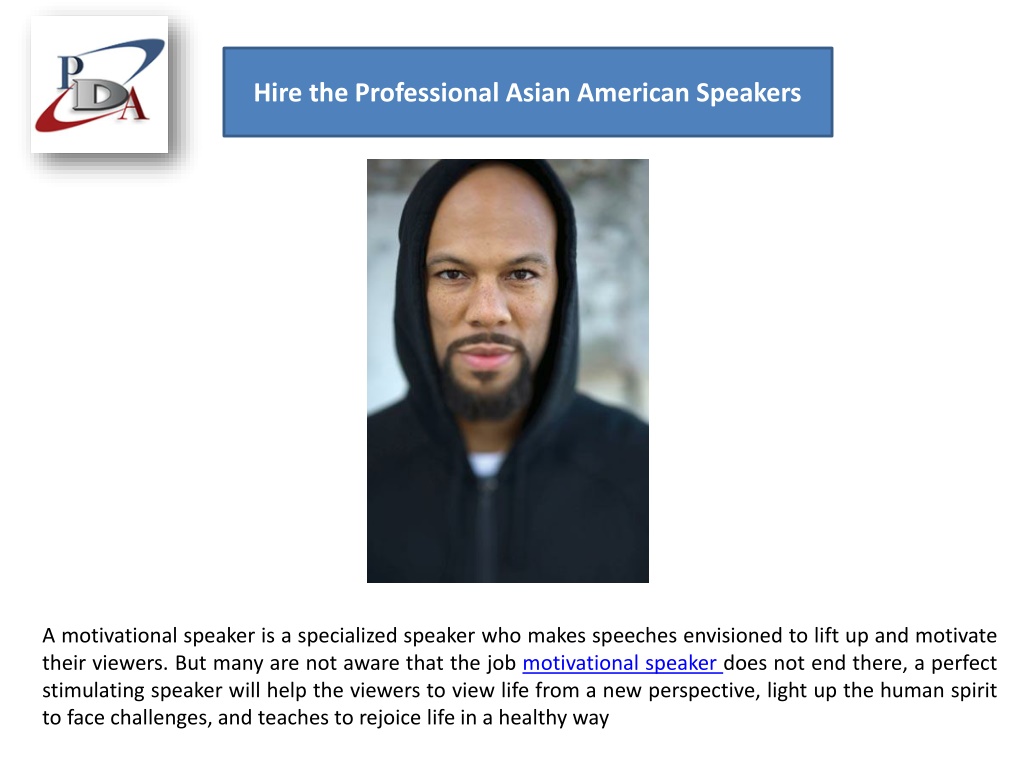 PDA

Hire the Professional Asian American Speakers

A motivational speaker is a specialized speaker who makes speeches envisioned to lift up and motivate their viewers. But many are not aware that the job motivational speaker does not end there, a perfect stimulating speaker will help the viewers to view life from a new perspective, light up the human spirit to face challenges, and teaches to rejoice life in a healthy way